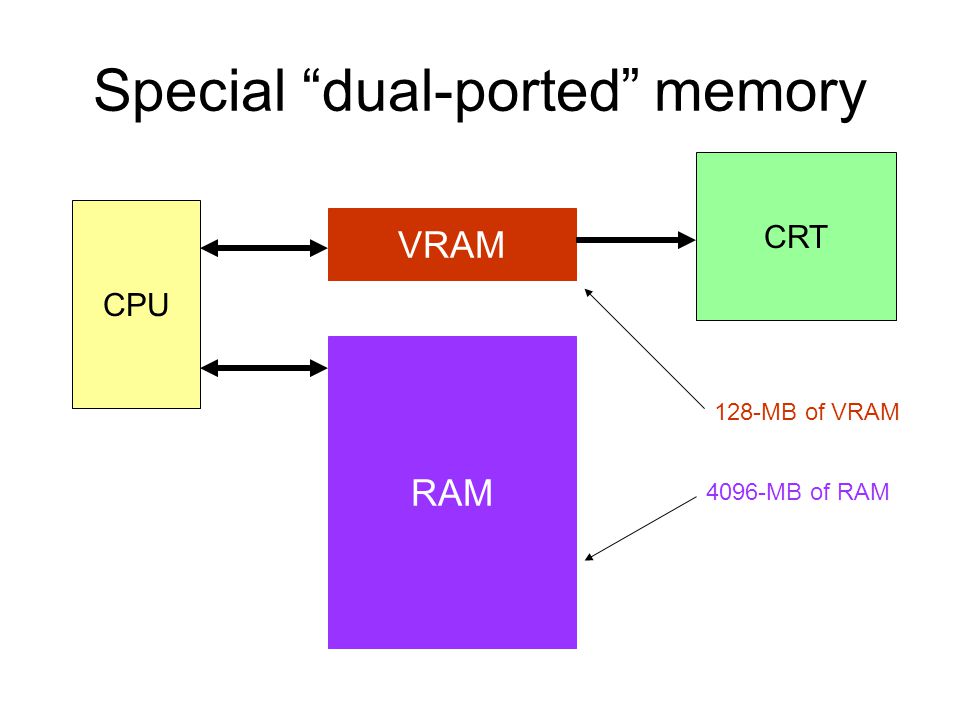 Special “dual-ported” memory

CPU

VRAM

CRT

RAM

128-MB of VRAM

4096-MB of RAM